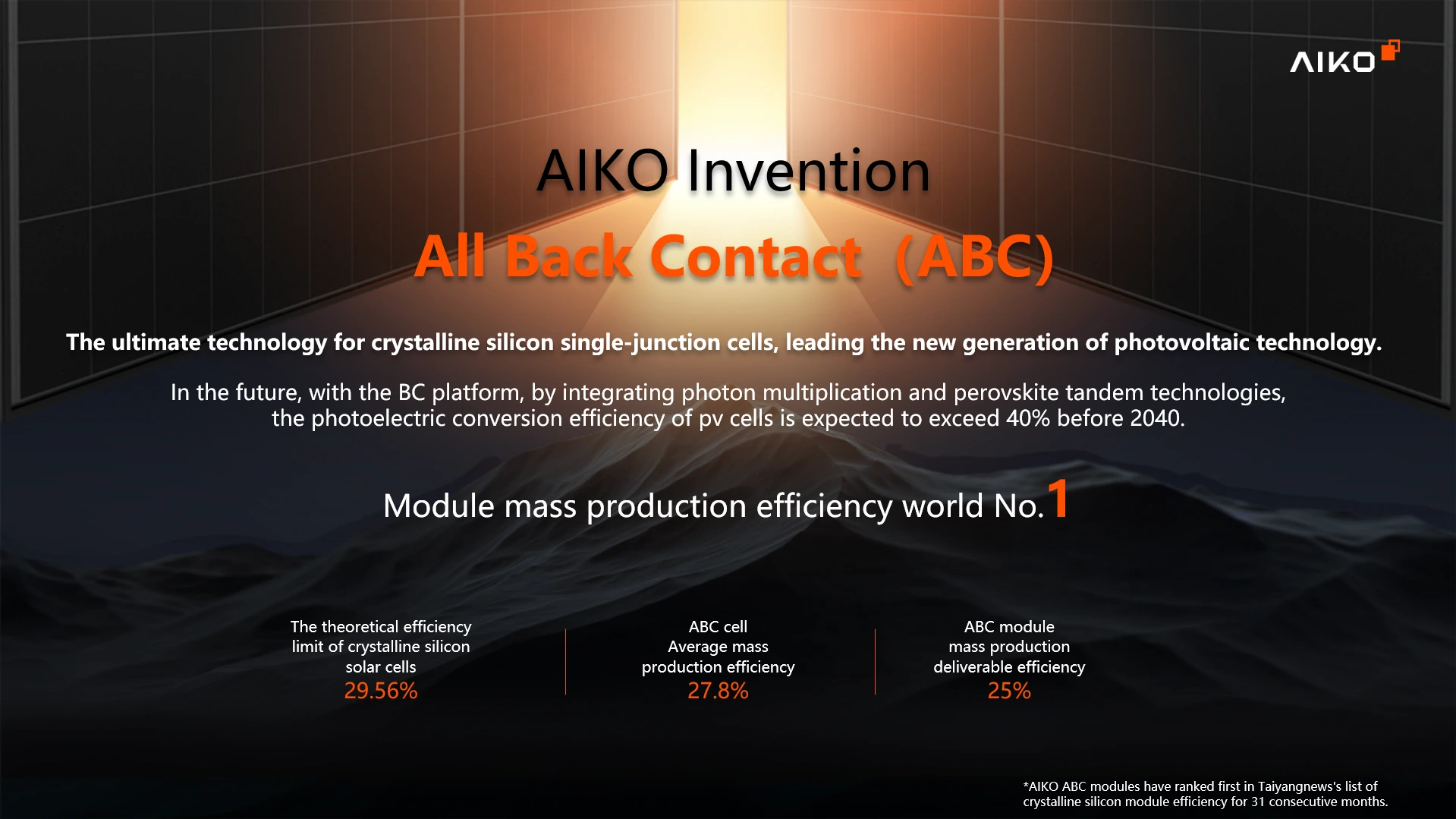 AIKO

AIKO Invention

All Back Contact (ABC)

The ultimate technology for crystalline silicon single-junction cells, leading the new generation of photovoltaic technology.

In the future, with the BC platform, by integrating photon multiplication and perovskite tandem technologies, the photoelectric conversion efficiency of pv cells is expected to exceed 40% before 2040.

Module mass production efficiency world No.1

The theoretical efficiency limit of crystalline silicon solar cells
29.56%

ABC cell
Average mass production efficiency
27.8%

ABC module mass production deliverable efficiency
25%

*AIKO ABC modules have ranked first in Taiyangnews's list of crystalline silicon module efficiency for 31 consecutive months.